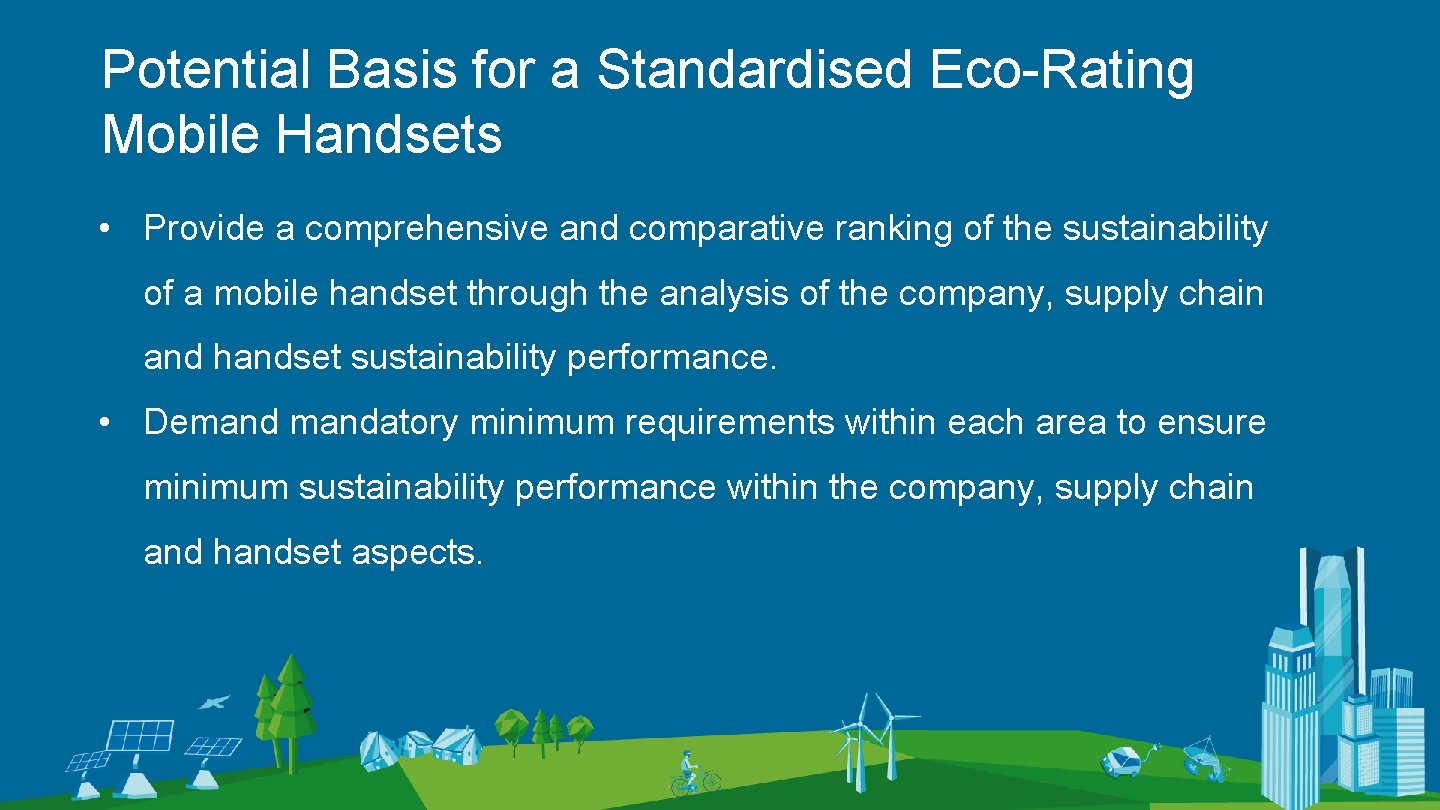 Potential Basis for a Standardised Eco-Rating Mobile Handsets

• Provide a comprehensive and comparative ranking of the sustainability of a mobile handset through the analysis of the company, supply chain and handset sustainability performance.

• Demand mandatory minimum requirements within each area to ensure minimum sustainability performance within the company, supply chain and handset aspects.